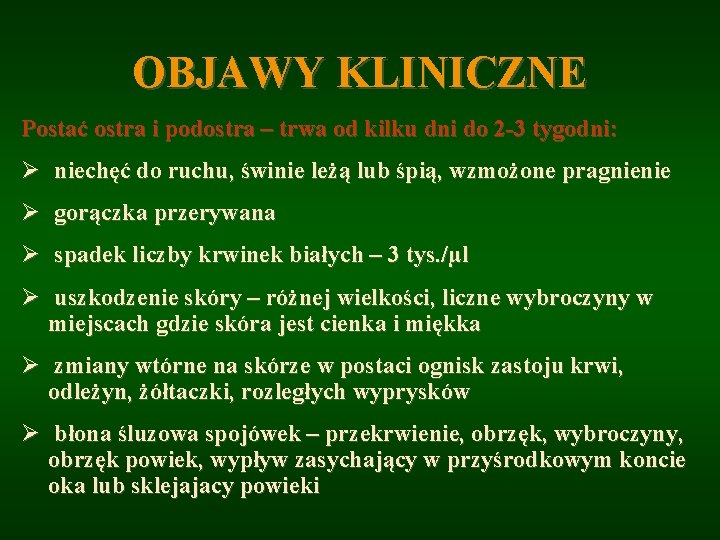 OBJAWY KLINICZNE

Postać ostra i podostra – trwa od kilku dni do 2-3 tygodni:

➢ niechęć do ruchu, świnie leżą lub śpią, wzmożone pragnienie

➢ gorączka przerywana

➢ spadek liczby krwinek białych – 3 tys./µl

➢ uszkodzenie skóry – różnej wielkości, liczne wybroczyny w miejscach gdzie skóra jest cienka i miękka

➢ zmiany wtórne na skórze w postaci ognisk zastoju krwi, odleżyn, żółtaczki, rozległych wyprysków

➢ błona śluzowa spojówek – przekrwienie, obrzęk, wybroczyny, obrzęk powiek, wypływ zasychający w przyśrodkowym koncie oka lub sklejajacy powieki